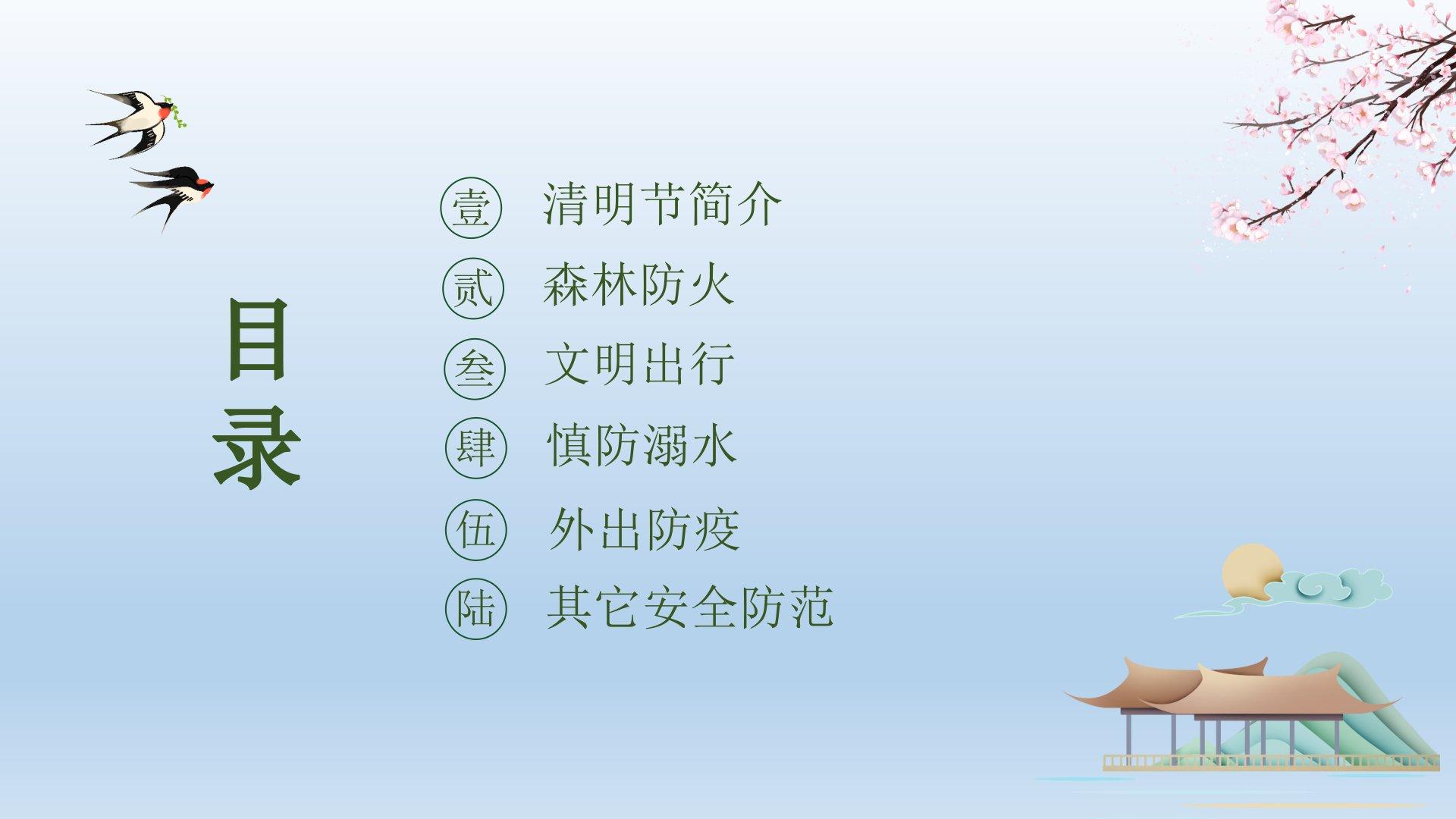 目录

壹 清明节简介
贰 森林防火
叁 文明出行
肆 慎防溺水
伍 外出防疫
陆 其它安全防范